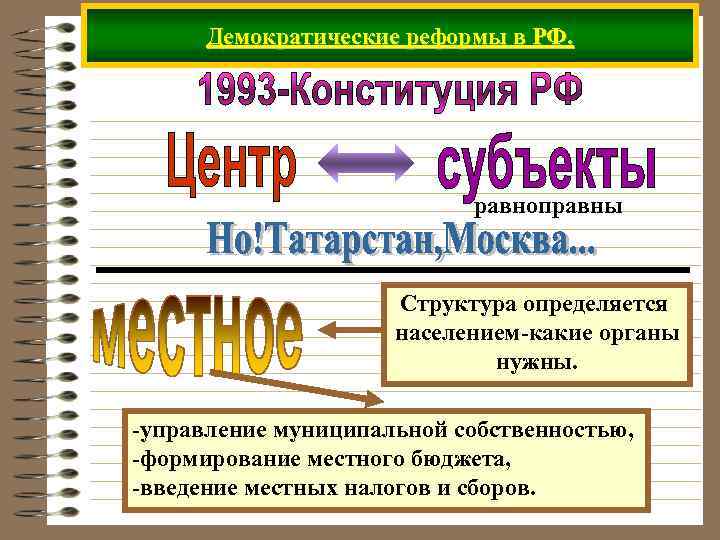 Демократические реформы в РФ.

1993-Конституция РФ

Центр

субъекты

равноправны

Но!Татарстан,Москва...

местное

Структура определяется населением-какие органы нужны.

-управление муниципальной собственностью,
-формирование местного бюджета,
-введение местных налогов и сборов.